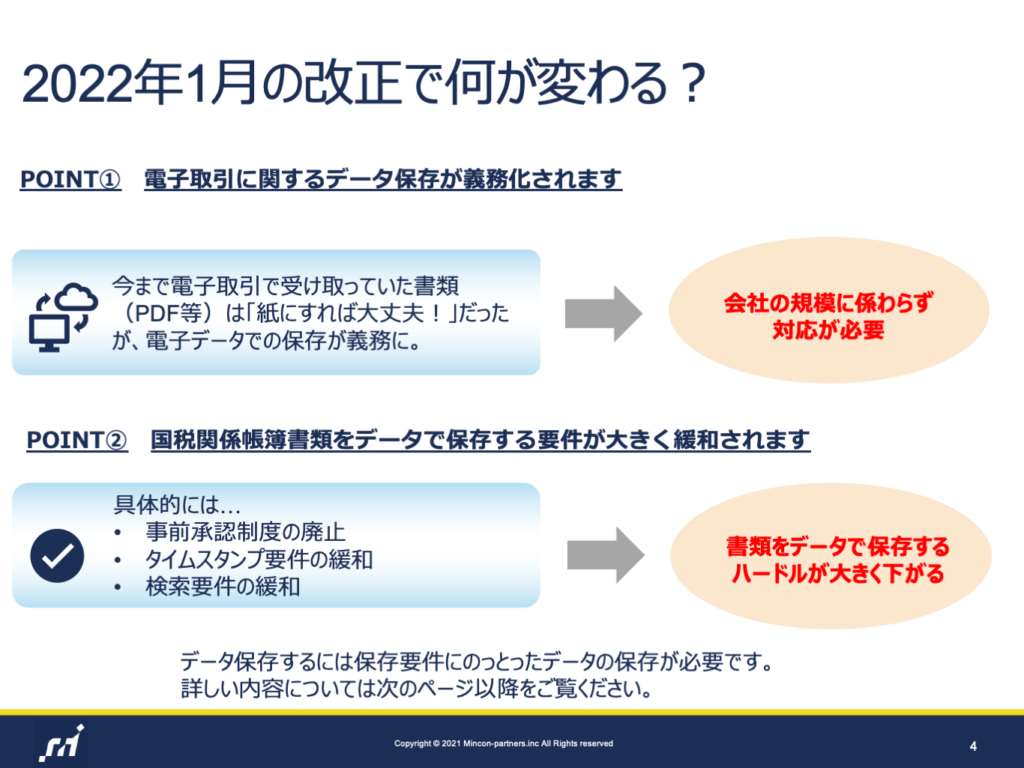 2022年1月の改正で何が変わる？

POINT①　電子取引に関するデータ保存が義務化されます

今まで電子取引で受け取っていた書類（PDF等）は「紙にすれば大丈夫！」だったが、電子データでの保存が義務に。

会社の規模に係わらず対応が必要

POINT②　国税関係帳簿書類をデータで保存する要件が大きく緩和されます

具体的には…
• 事前承認制度の廃止
• タイムスタンプ要件の緩和
• 検索要件の緩和

書類をデータで保存するハードルが大きく下がる

データ保存するには保存要件にのっとったデータの保存が必要です。
詳しい内容については次のページ以降をご覧ください。

Copyright © 2021 Mincon-partners.inc All Rights reserved

4